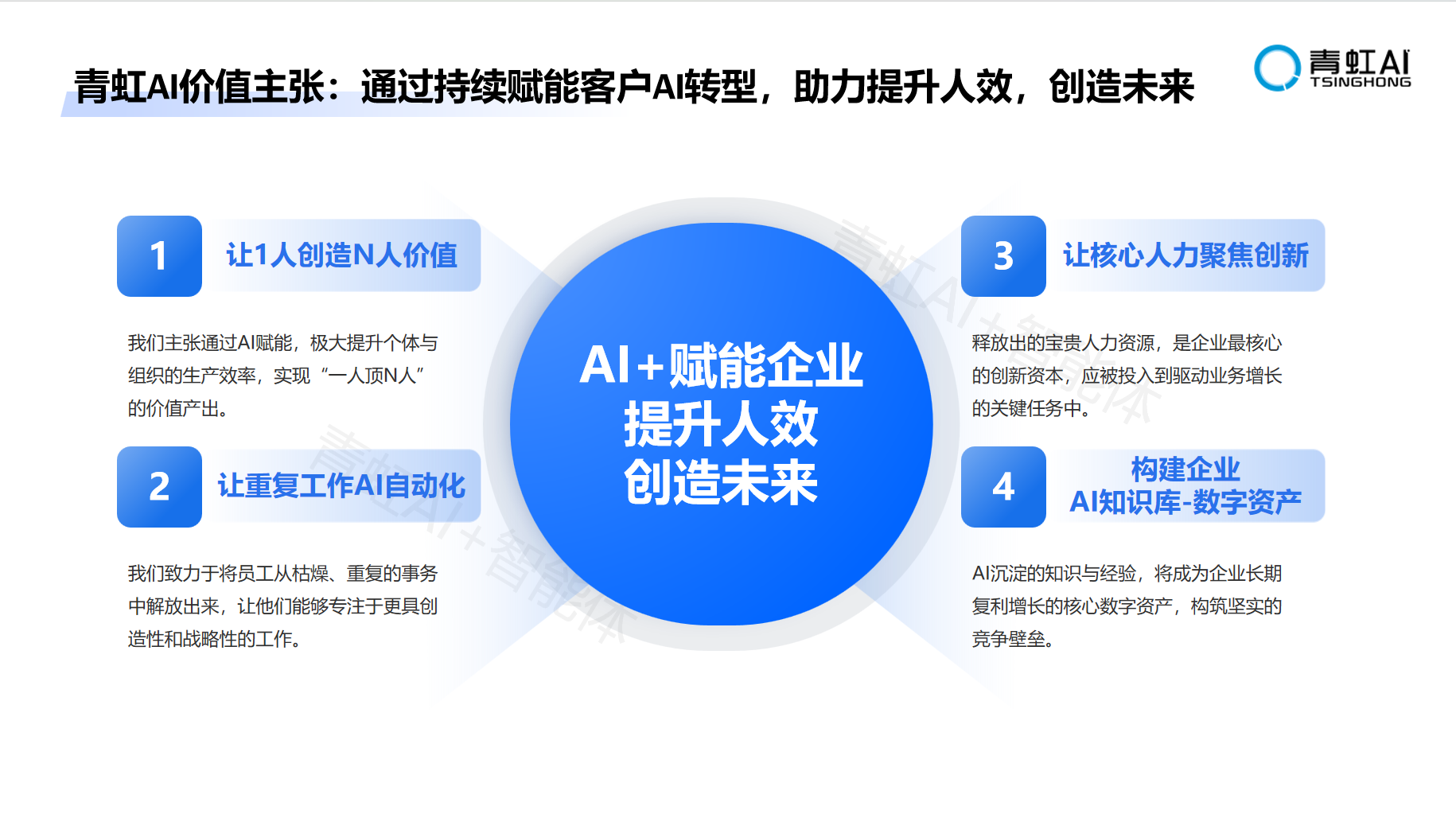 青虹AI价值主张：通过持续赋能客户AI转型，助力提升人效，创造未来

青虹AI
TSINGHONG

1
让1人创造N人价值

我们主张通过AI赋能，极大提升个体与组织的生产效率，实现“一人顶N人”的价值产出。

2
让重复工作AI自动化

我们致力于将员工从枯燥、重复的事务中解放出来，让他们能够专注于更具创造性和战略性的工作。

AI+赋能企业
提升人效
创造未来

3
让核心人力聚焦创新

释放出的宝贵人力资源，是企业最核心的创新资本，应被投入到驱动业务增长的关键任务中。

4
构建企业
AI知识库-数字资产

AI沉淀的知识与经验，将成为企业长期复利增长的核心数字资产，构筑坚实的竞争壁垒。

青虹AI+智能体
青虹AI+智能体